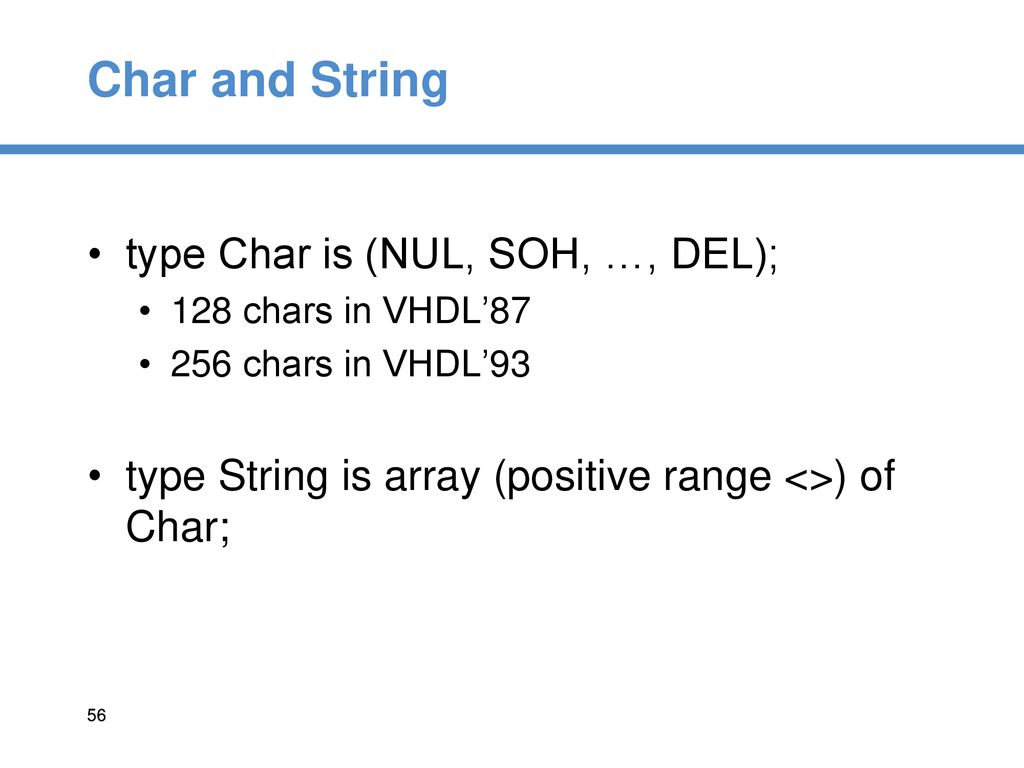 Char and String

• type Char is (NUL, SOH, …, DEL);
  • 128 chars in VHDL’87
  • 256 chars in VHDL’93

• type String is array (positive range <>) of Char;

56